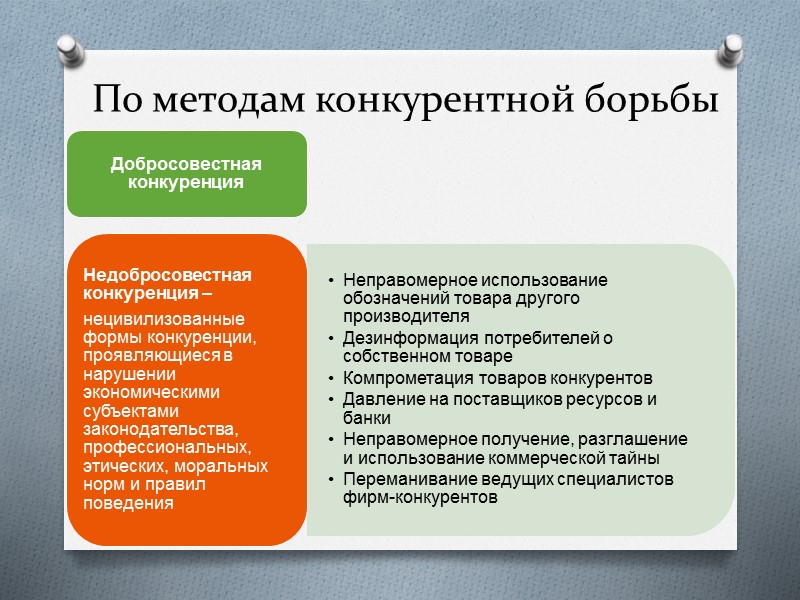 По методам конкурентной борьбы

Добросовестная конкуренция

Недобросовестная конкуренция –

нецивилизованные формы конкуренции, проявляющиеся в нарушении экономическими субъектами законодательства, профессиональных, этических, моральных норм и правил поведения

• Неправомерное использование обозначений товара другого производителя
• Дезинформация потребителей о собственном товаре
• Компрометация товаров конкурентов
• Давление на поставщиков ресурсов и банки
• Неправомерное получение, разглашение и использование коммерческой тайны
• Переманивание ведущих специалистов фирм-конкурентов